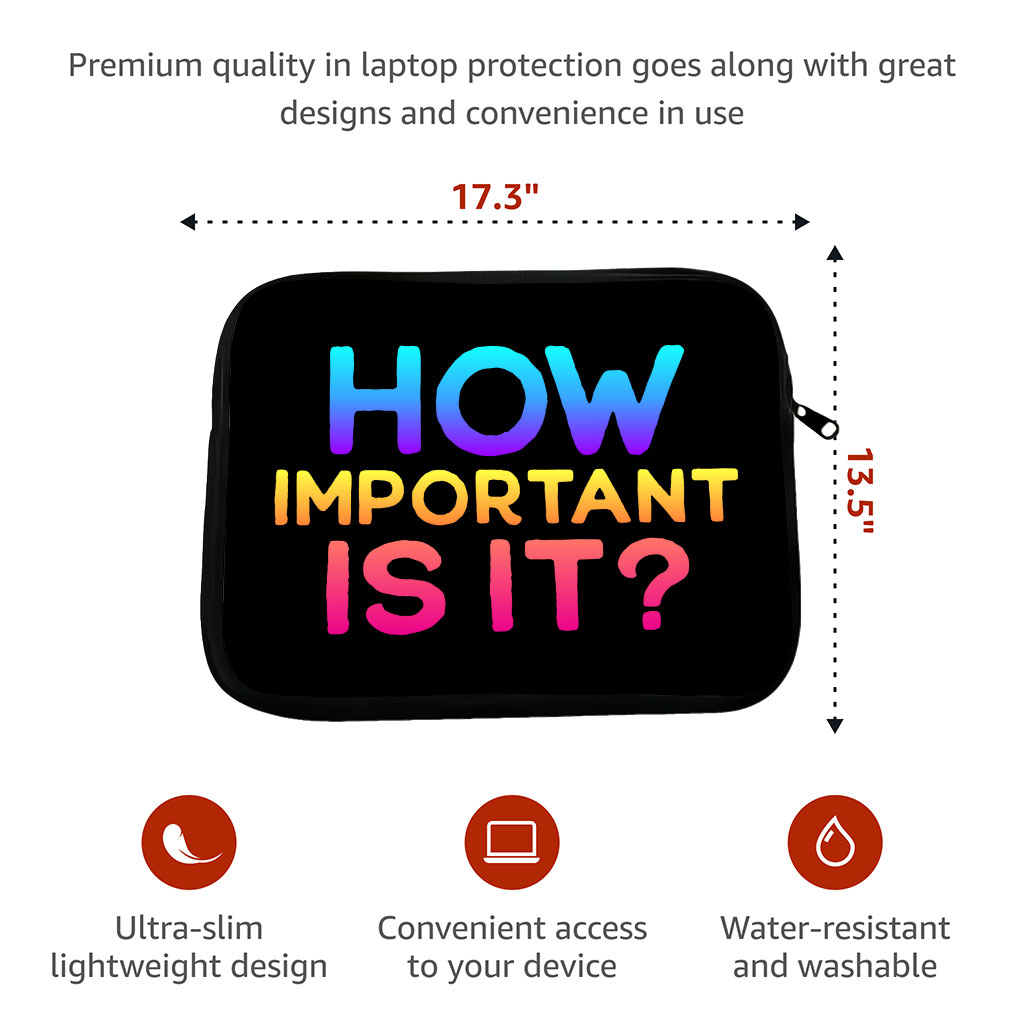 Premium quality in laptop protection goes along with great designs and convenience in use

17.3"

13.5"

HOW
IMPORTANT
IS IT?

Ultra-slim lightweight design

Convenient access to your device

Water-resistant and washable